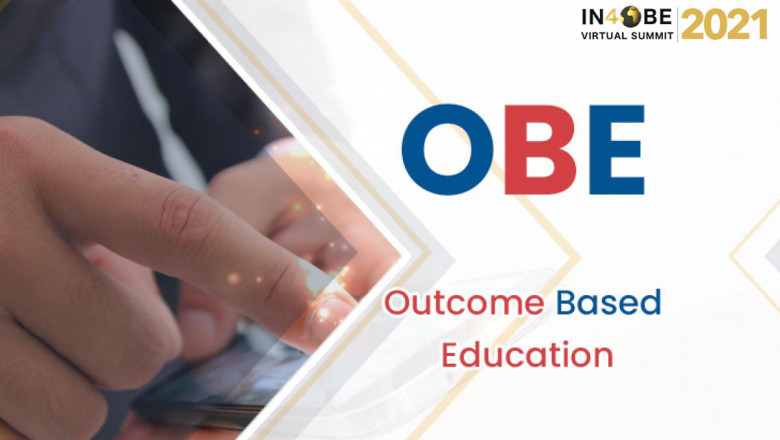 IN4OBE VIRTUAL SUMMIT 2021

OBE

Outcome Based Education